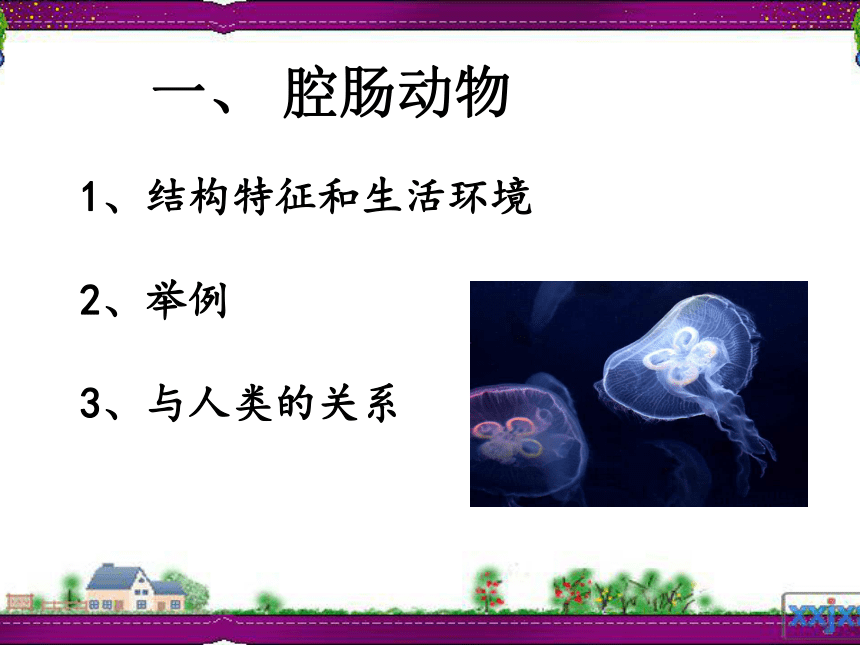 一、 腔肠动物

1、结构特征和生活环境

2、举例

3、与人类的关系

xxjx